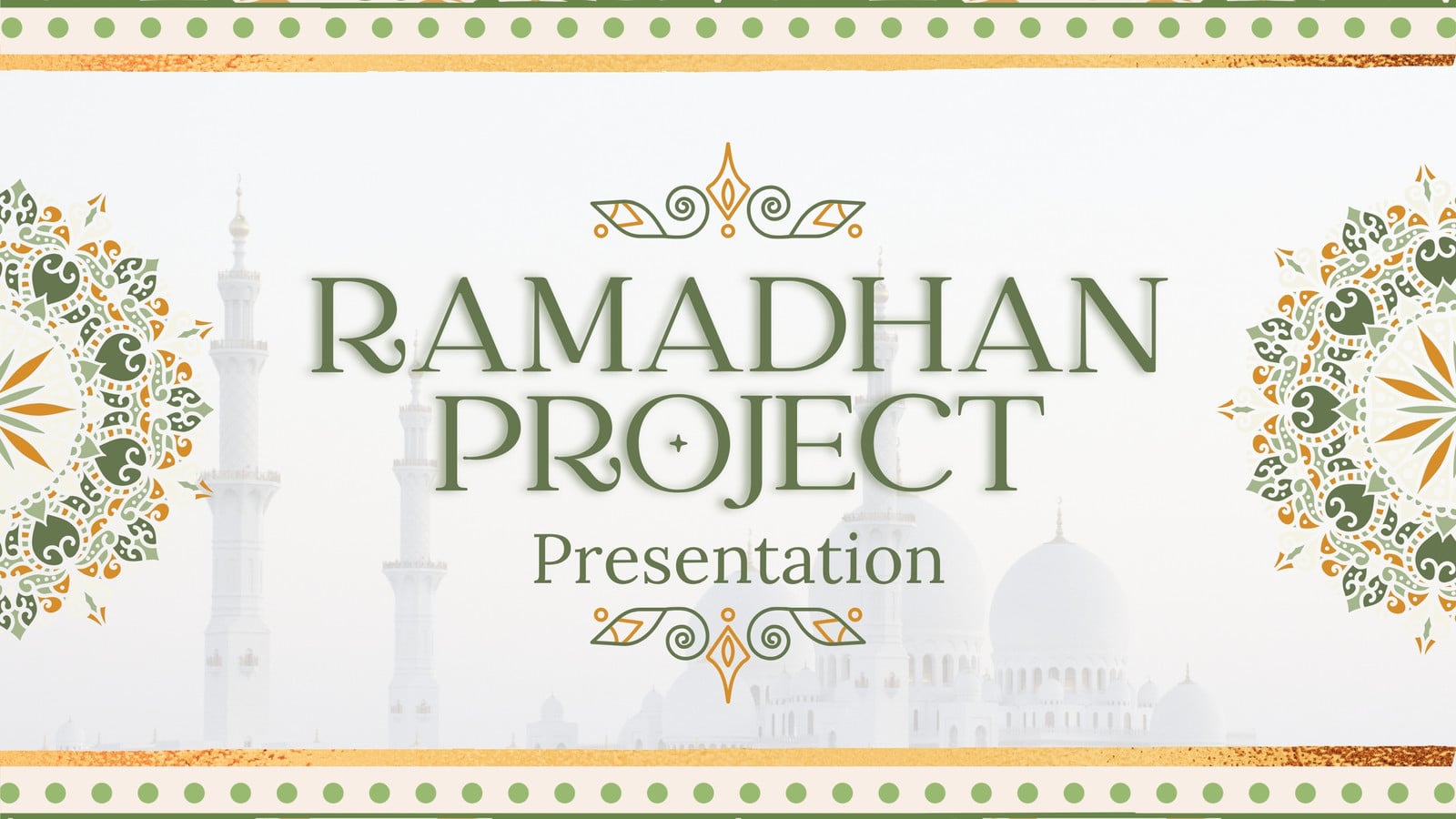 RAMADHAN PROJECT
Presentation